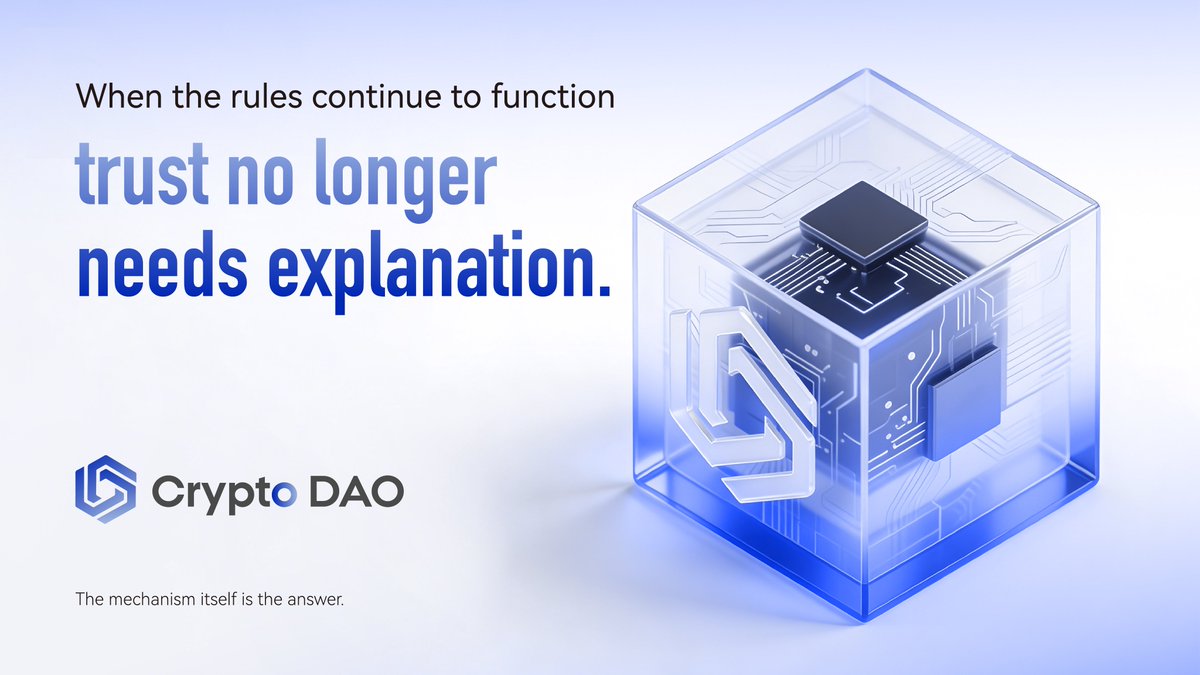 When the rules continue to function

trust no longer needs explanation.

Crypto DAO

The mechanism itself is the answer.